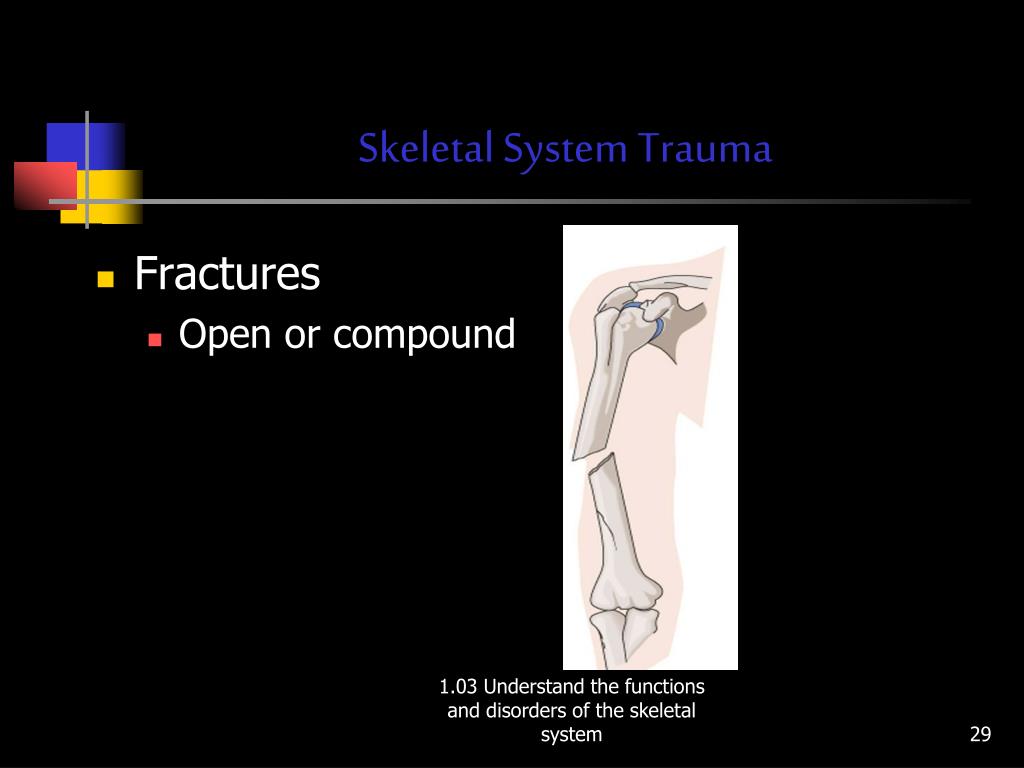 Skeletal System Trauma

Fractures

Open or compound

1.03 Understand the functions and disorders of the skeletal system

29